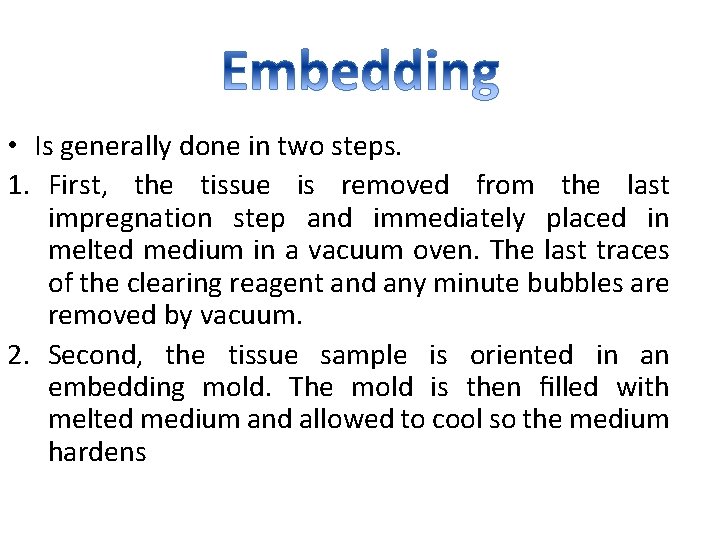 Embedding

• Is generally done in two steps.

1. First, the tissue is removed from the last impregnation step and immediately placed in melted medium in a vacuum oven. The last traces of the clearing reagent and any minute bubbles are removed by vacuum.

2. Second, the tissue sample is oriented in an embedding mold. The mold is then filled with melted medium and allowed to cool so the medium hardens